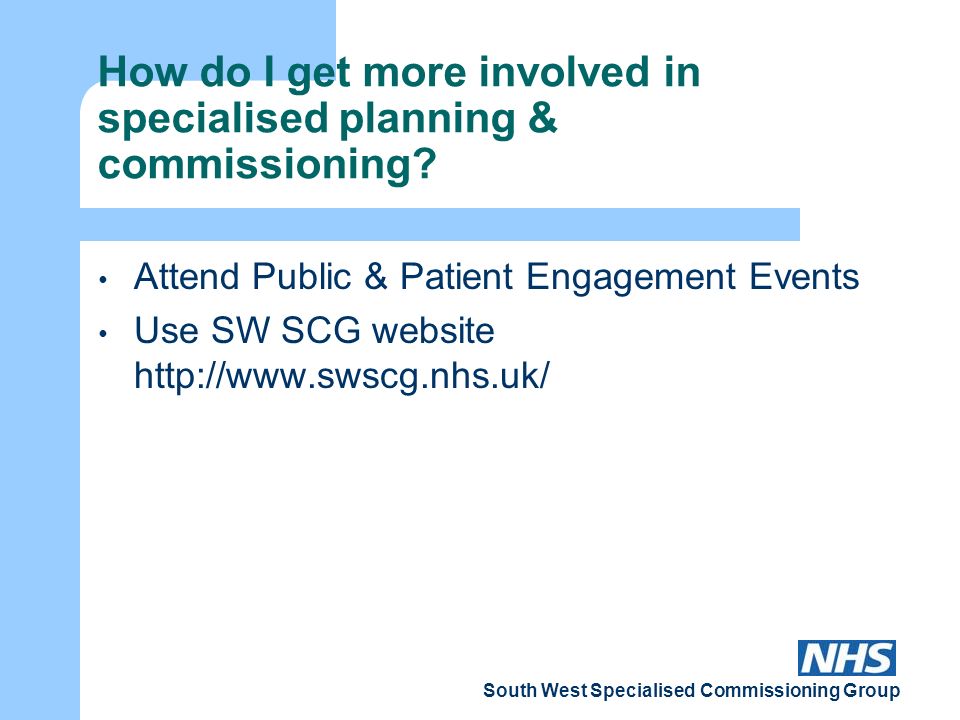 How do I get more involved in specialised planning & commissioning?

• Attend Public & Patient Engagement Events
• Use SW SCG website http://www.swscg.nhs.uk/

NHS
South West Specialised Commissioning Group